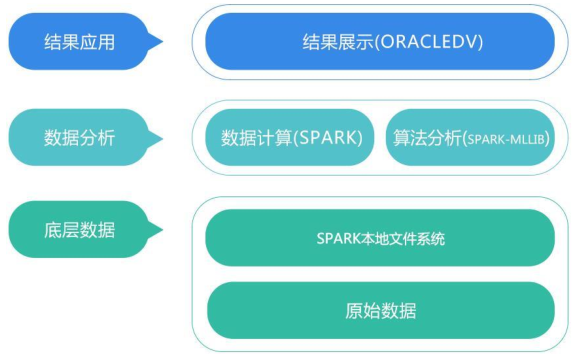 结果应用

结果展示(ORACLEDV)

数据分析

数据计算(SPARK)

算法分析(SPARK-MLLIB)

底层数据

SPARK本地文件系统

原始数据